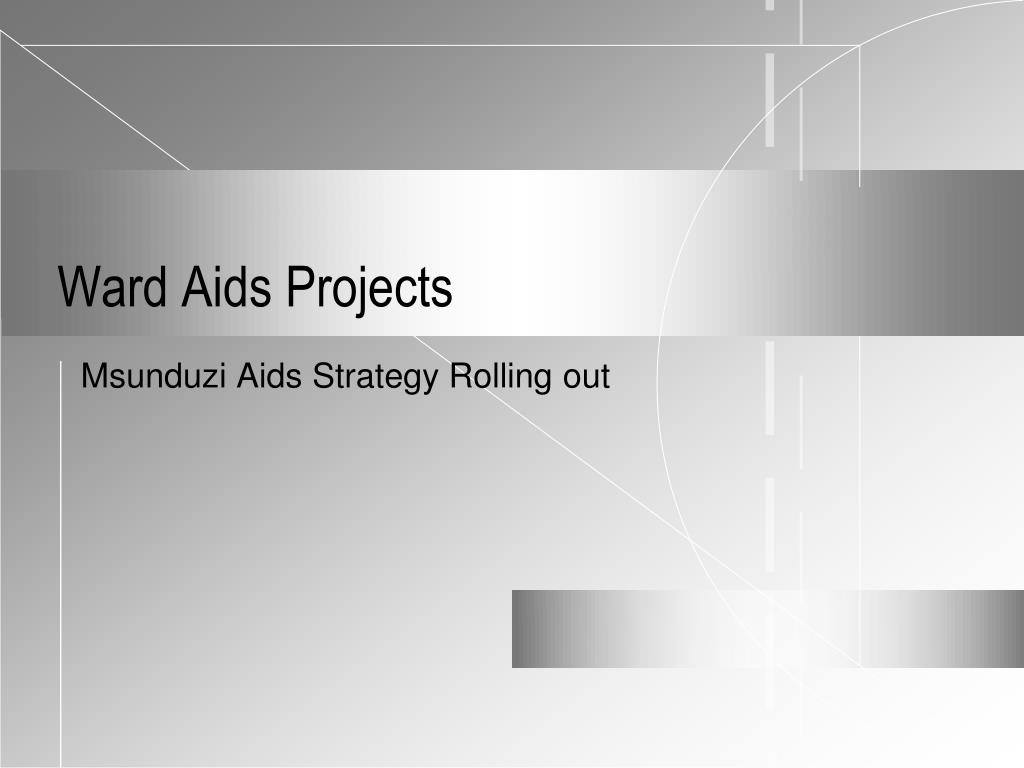 Ward Aids Projects

Msunduzi Aids Strategy Rolling out